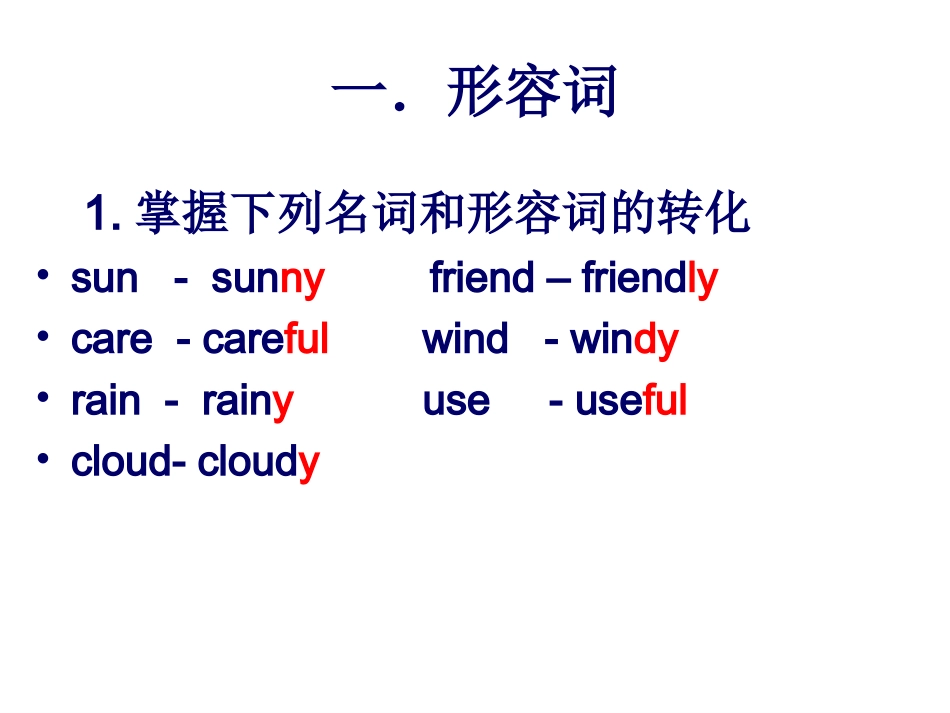 一．形容词

1.掌握下列名词和形容词的转化

• sun - sunny friend – friendly
• care - careful wind - windy
• rain - rainy use - useful
• cloud- cloudy